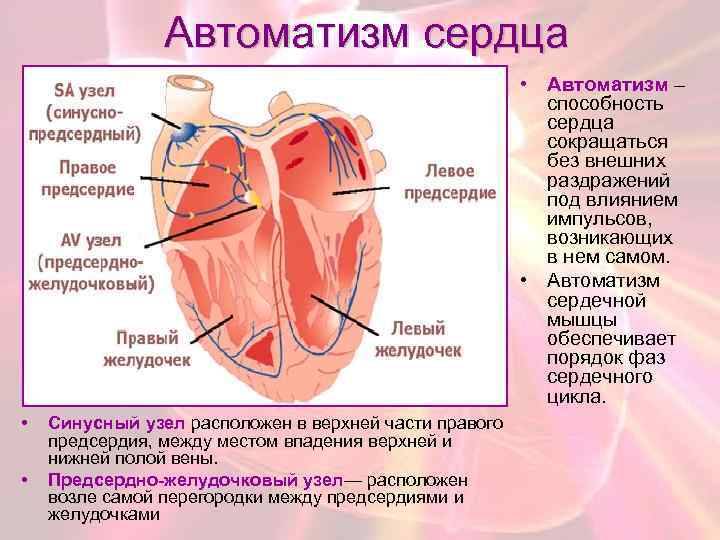 Автоматизм сердца

SA узел (синусно-предсердный)

Правое предсердие

AV узел (предсердно-желудочковый)

Правый желудочек

Левое предсердие

Левый желудочек

• Автоматизм – способность сердца сокращаться без внешних раздражений под влиянием импульсов, возникающих в нем самом.
• Автоматизм сердечной мышцы обеспечивает порядок фаз сердечного цикла.

• Синусный узел расположен в верхней части правого предсердия, между местом впадения верхней и нижней полой вены.
• Предсердно-желудочковый узел— расположен возле самой перегородки между предсердиями и желудочками